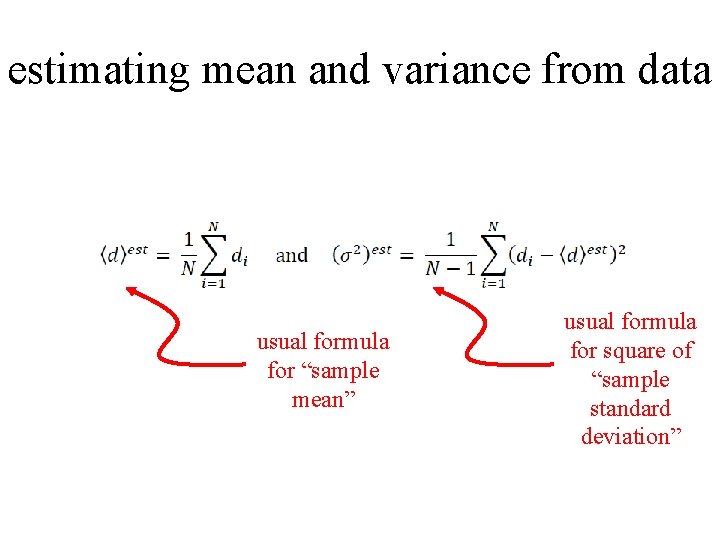 estimating mean and variance from data

$\langle d \rangle^{est} = \frac{1}{N}\sum_{i=1}^{N} d_i$ and $(\sigma^2)^{est} = \frac{1}{N-1}\sum_{i=1}^{N}(d_i - \langle d \rangle^{est})^2$

usual formula for “sample mean”

usual formula for square of “sample standard deviation”